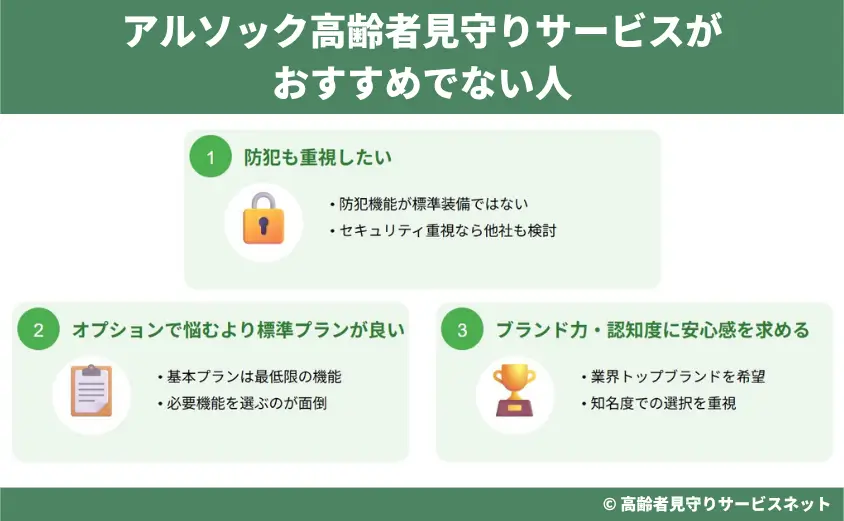 アルソック高齢者見守りサービスがおすすめでない人

1 防犯も重視したい

・防犯機能が標準装備ではない
・セキュリティ重視なら他社も検討

2 オプションで悩むより標準プランが良い

・基本プランは最低限の機能
・必要機能を選ぶのが面倒

3 ブランド力・認知度に安心感を求める

・業界トップブランドを希望
・知名度での選択を重視

© 高齢者見守りサービスネット